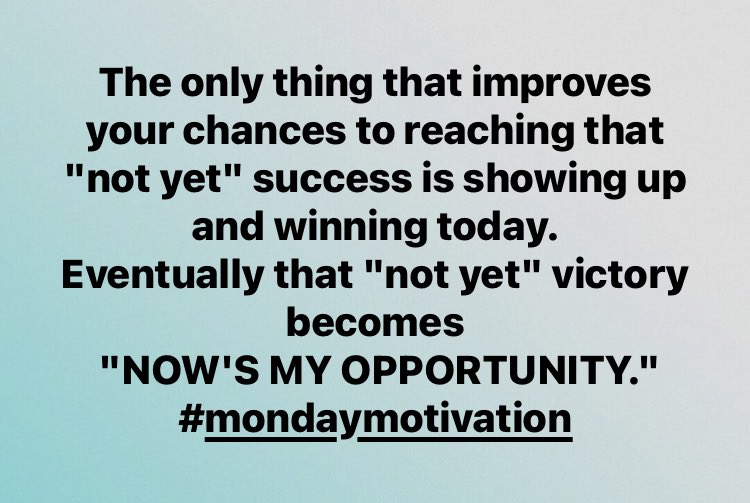 The only thing that improves your chances to reaching that "not yet" success is showing up and winning today.
Eventually that "not yet" victory becomes
"NOW'S MY OPPORTUNITY."
#mondaymotivation